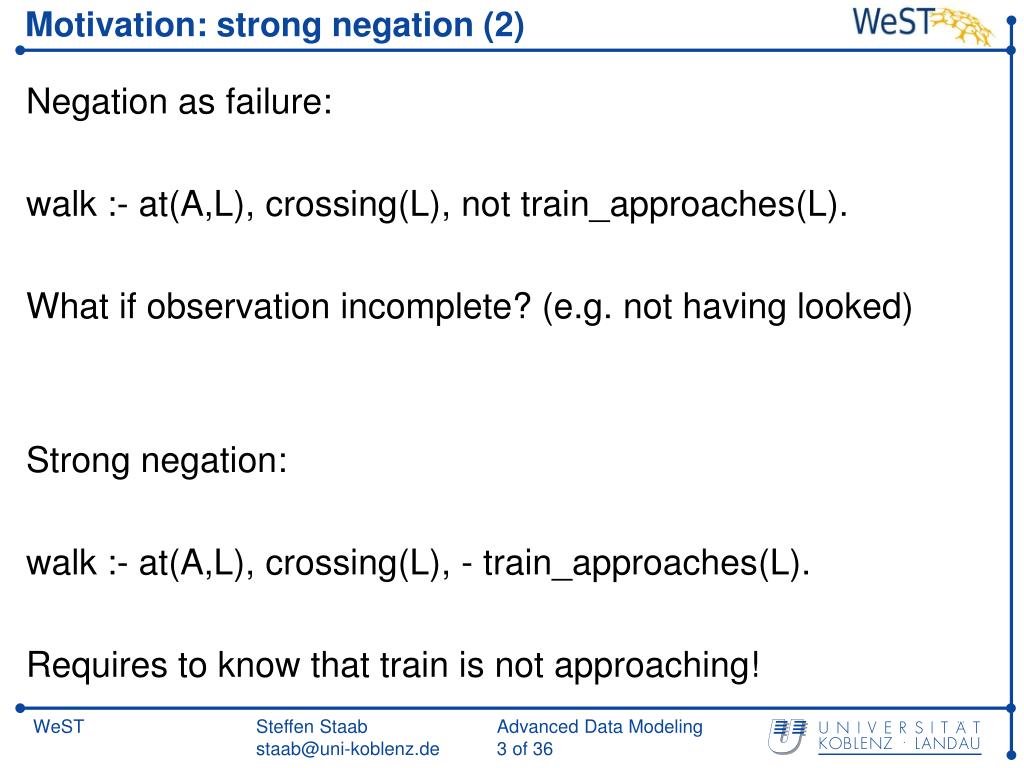 Motivation: strong negation (2)

WeST

Negation as failure:

walk :- at(A,L), crossing(L), not train_approaches(L).

What if observation incomplete? (e.g. not having looked)

Strong negation:

walk :- at(A,L), crossing(L), - train_approaches(L).

Requires to know that train is not approaching!

WeST

Steffen Staab
staab@uni-koblenz.de

Advanced Data Modeling
3 of 36

UNIVERSITÄT
KOBLENZ · LANDAU